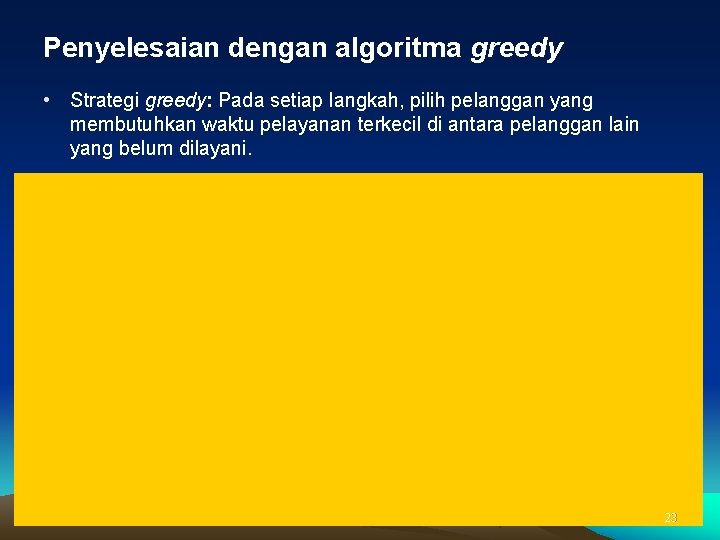 Penyelesaian dengan algoritma greedy

• Strategi greedy: Pada setiap langkah, pilih pelanggan yang membutuhkan waktu pelayanan terkecil di antara pelanggan lain yang belum dilayani.

23